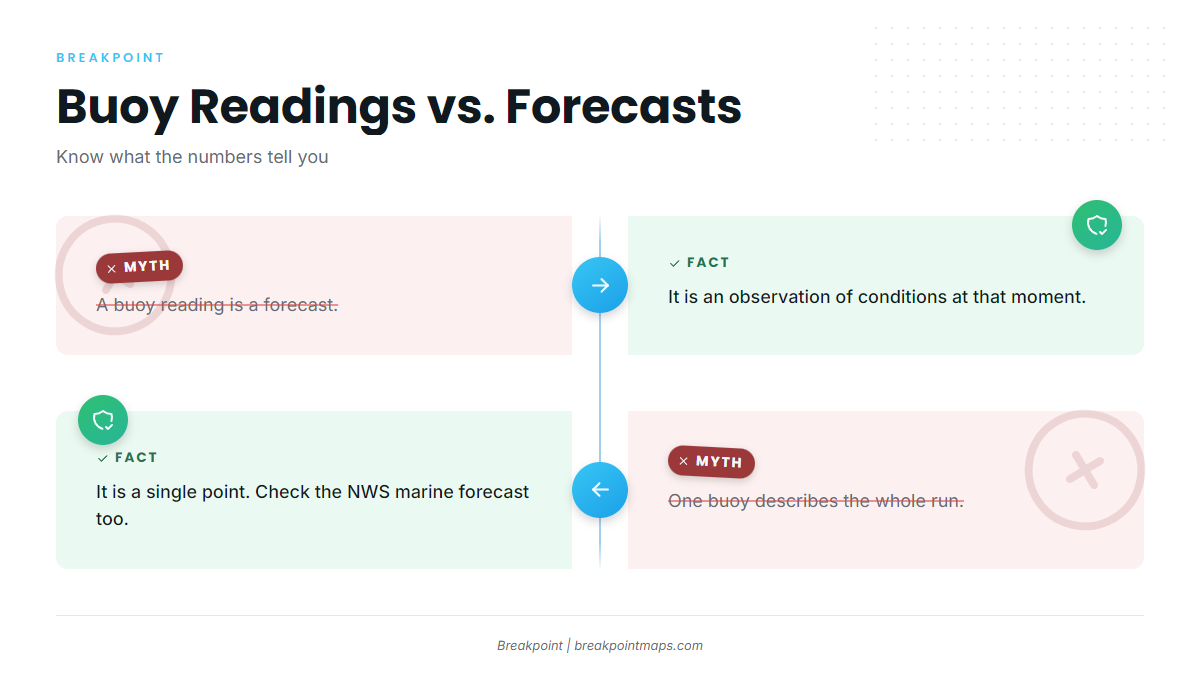 BREAKPOINT

Buoy Readings vs. Forecasts

Know what the numbers tell you

× MYTH

A buoy reading is a forecast.

✓ FACT

It is an observation of conditions at that moment.

✓ FACT

It is a single point. Check the NWS marine forecast too.

× MYTH

One buoy describes the whole run.

Breakpoint | breakpointmaps.com